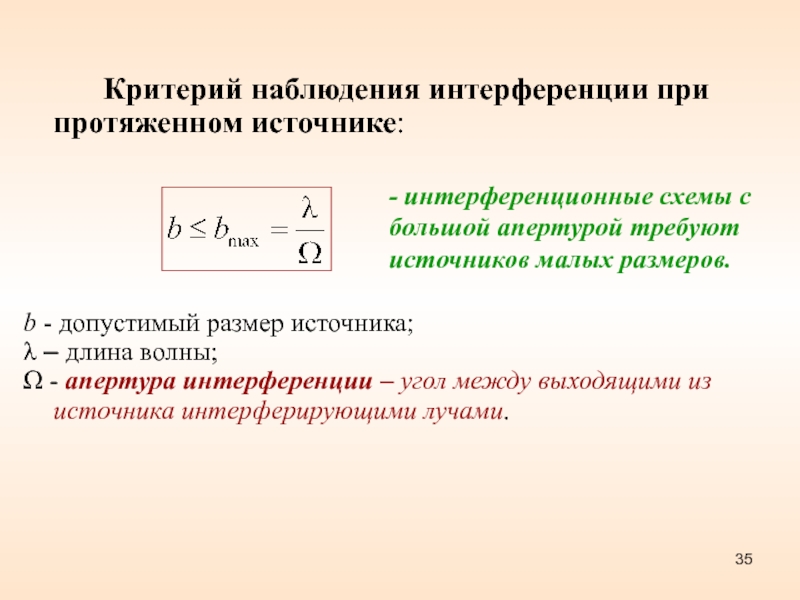 Критерий наблюдения интерференции при протяженном источнике:

$b \leq b_{\max} = \frac{\lambda}{\Omega}$

- интерференционные схемы с большой апертурой требуют источников малых размеров.

$b$ - допустимый размер источника;
$\lambda$ – длина волны;
$\Omega$ - апертура интерференции – угол между выходящими из источника интерферирующими лучами.

35